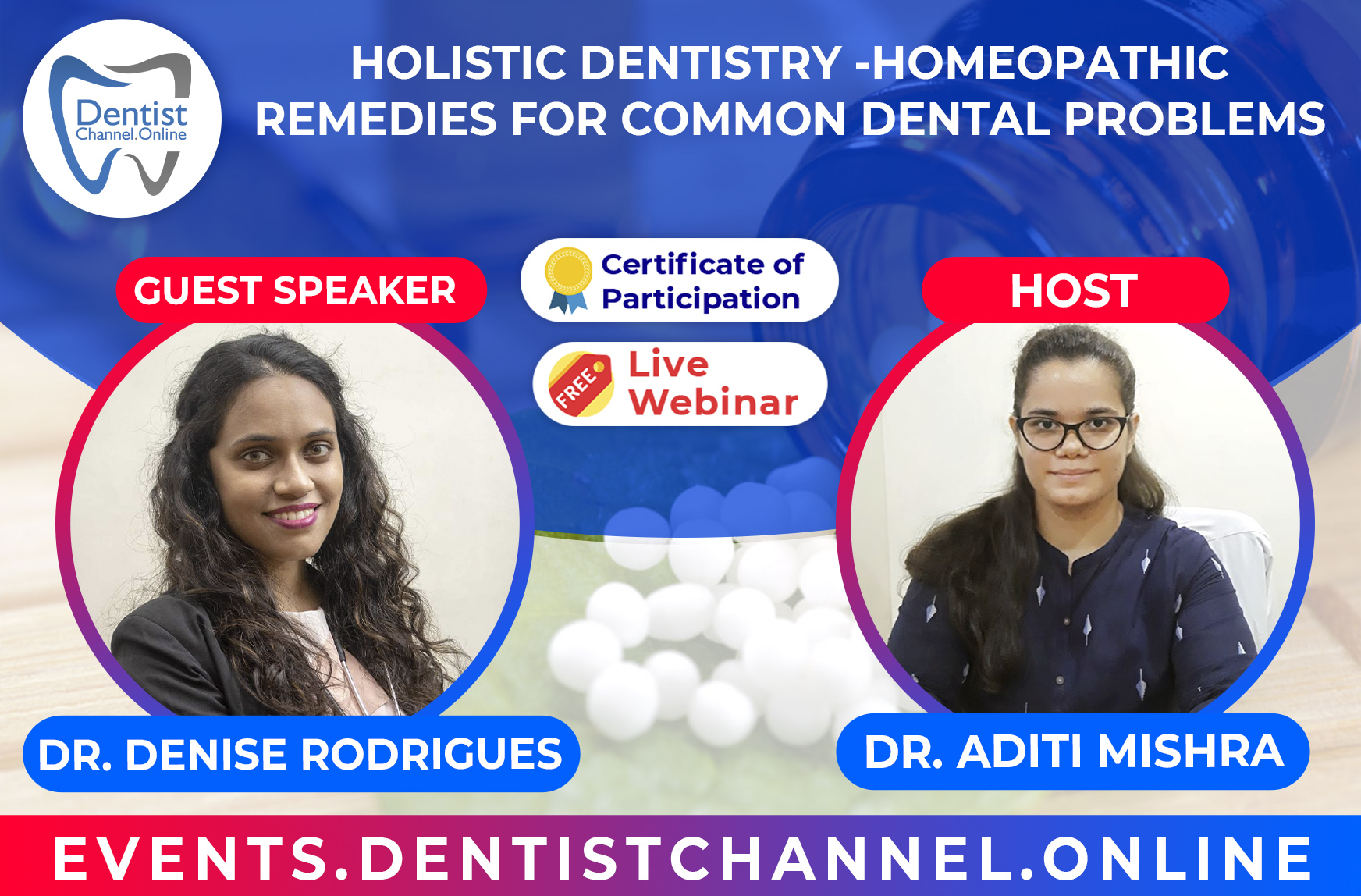 Dentist
Channel.Online

HOLISTIC DENTISTRY -HOMEOPATHIC REMEDIES FOR COMMON DENTAL PROBLEMS

GUEST SPEAKER

Certificate of Participation

FREE

Live Webinar

HOST

DR. DENISE RODRIGUES

DR. ADITI MISHRA

EVENTS.DENTISTCHANNEL.ONLINE